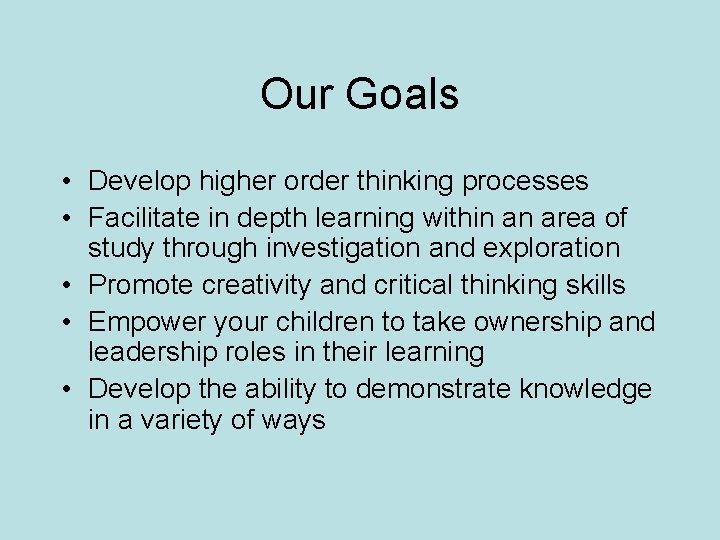 Our Goals

• Develop higher order thinking processes
• Facilitate in depth learning within an area of study through investigation and exploration
• Promote creativity and critical thinking skills
• Empower your children to take ownership and leadership roles in their learning
• Develop the ability to demonstrate knowledge in a variety of ways